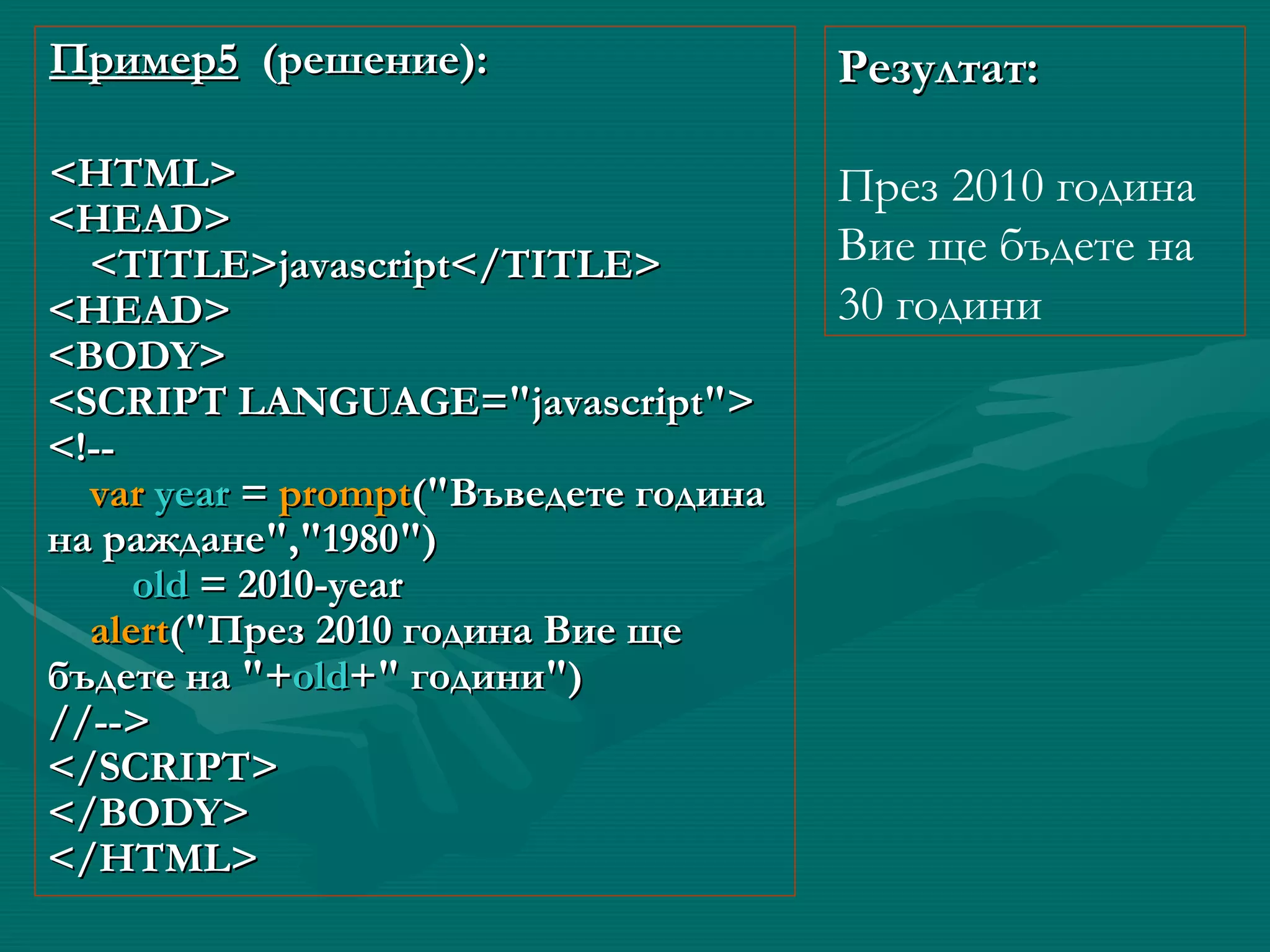 Пример5 (решение):

<HTML>
<HEAD>
<TITLE>javascript</TITLE>
<HEAD>
<BODY>
<SCRIPT LANGUAGE="javascript">
<!--
var year = prompt("Въведете година на раждане","1980")
old = 2010-year
alert("През 2010 година Вие ще бъдете на "+old+" години")
//-->
</SCRIPT>
</BODY>
</HTML>

Резултат:

През 2010 година Вие ще бъдете на 30 години